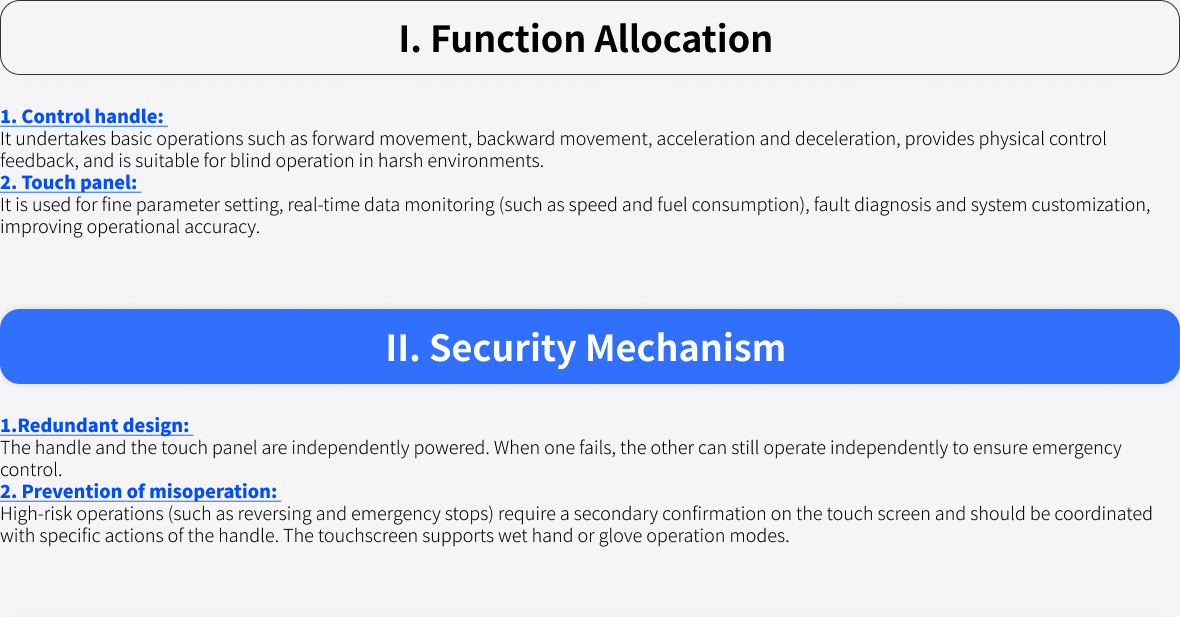 I. Function Allocation

1. Control handle:
It undertakes basic operations such as forward movement, backward movement, acceleration and deceleration, provides physical control feedback, and is suitable for blind operation in harsh environments.
2. Touch panel:
It is used for fine parameter setting, real-time data monitoring (such as speed and fuel consumption), fault diagnosis and system customization, improving operational accuracy.

II. Security Mechanism

1.Redundant design:
The handle and the touch panel are independently powered. When one fails, the other can still operate independently to ensure emergency control.
2. Prevention of misoperation:
High-risk operations (such as reversing and emergency stops) require a secondary confirmation on the touch screen and should be coordinated with specific actions of the handle. The touchscreen supports wet hand or glove operation modes.